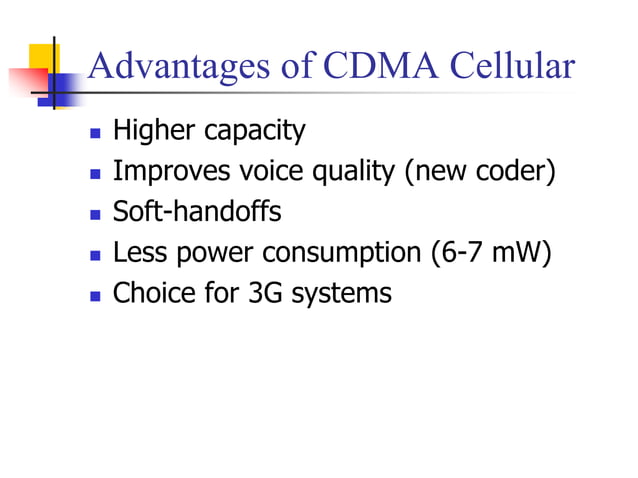 Advantages of CDMA Cellular

- Higher capacity
- Improves voice quality (new coder)
- Soft-handoffs
- Less power consumption (6-7 mW)
- Choice for 3G systems